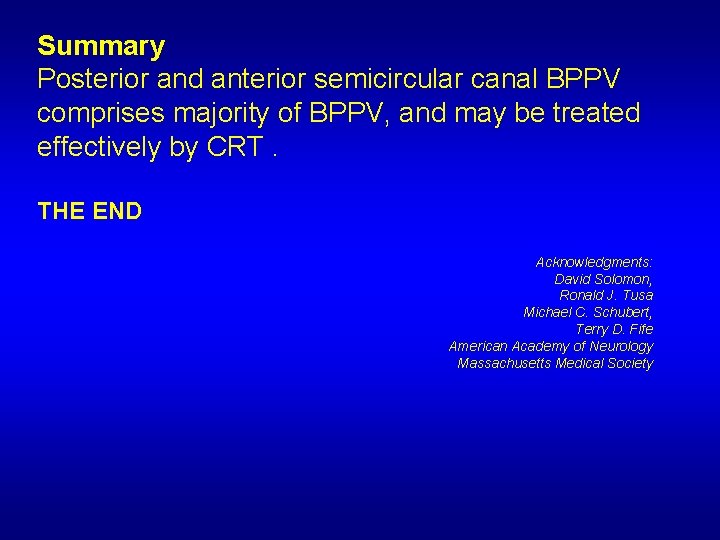 Summary
Posterior and anterior semicircular canal BPPV comprises majority of BPPV, and may be treated effectively by CRT .

THE END

Acknowledgments:
David Solomon,
Ronald J. Tusa
Michael C. Schubert,
Terry D. Fife
American Academy of Neurology
Massachusetts Medical Society